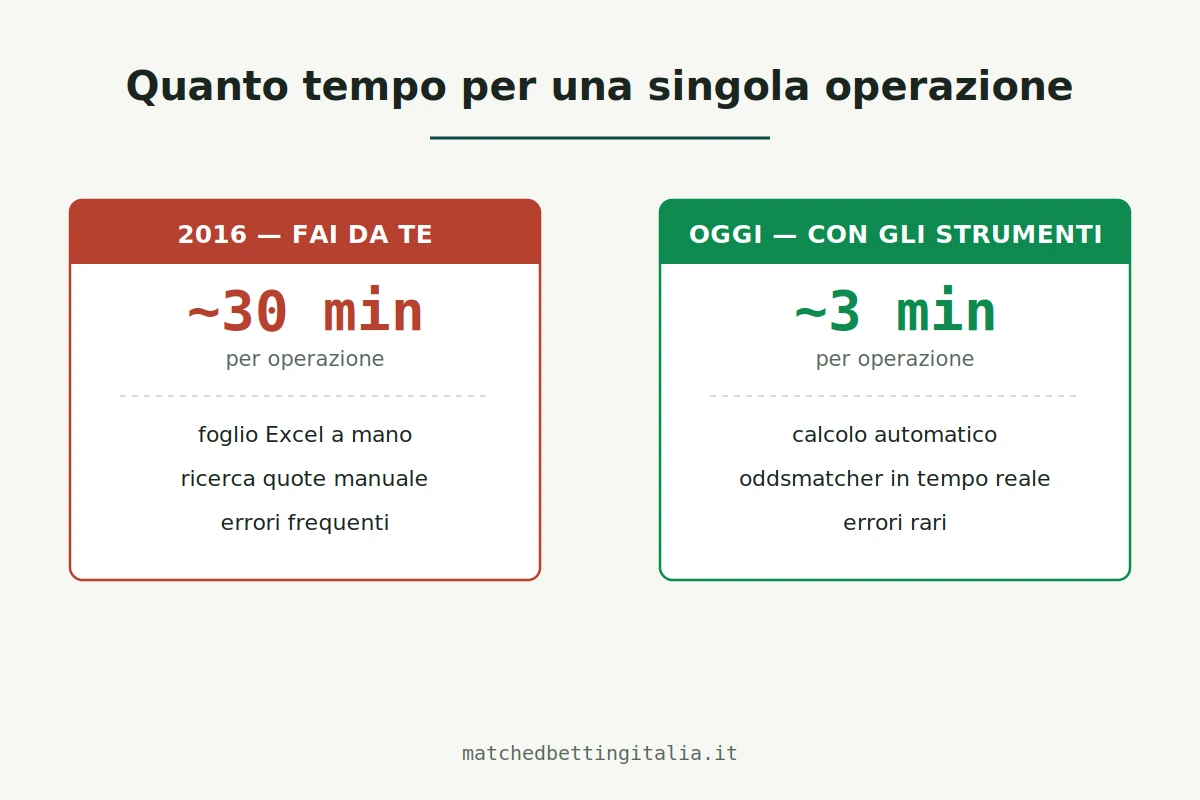 Quanto tempo per una singola operazione

2016 — FAI DA TE

~30 min

per operazione

foglio Excel a mano

ricerca quote manuale

errori frequenti

OGGI — CON GLI STRUMENTI

~3 min

per operazione

calcolo automatico

oddsmatcher in tempo reale

errori rari

matchedbettingitalia.it